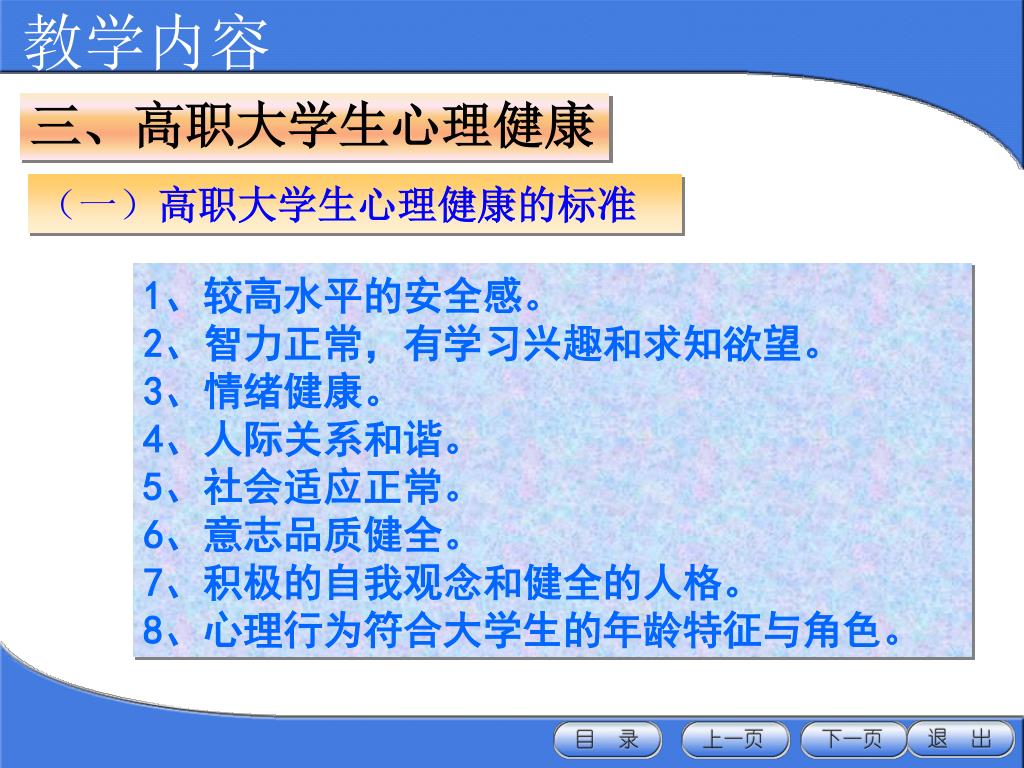 教学内容

三、高职大学生心理健康

（一）高职大学生心理健康的标准

1、较高水平的安全感。
2、智力正常，有学习兴趣和求知欲望。
3、情绪健康。
4、人际关系和谐。
5、社会适应正常。
6、意志品质健全。
7、积极的自我观念和健全的人格。
8、心理行为符合大学生的年龄特征与角色。

目 录　上一页　下一页　退 出